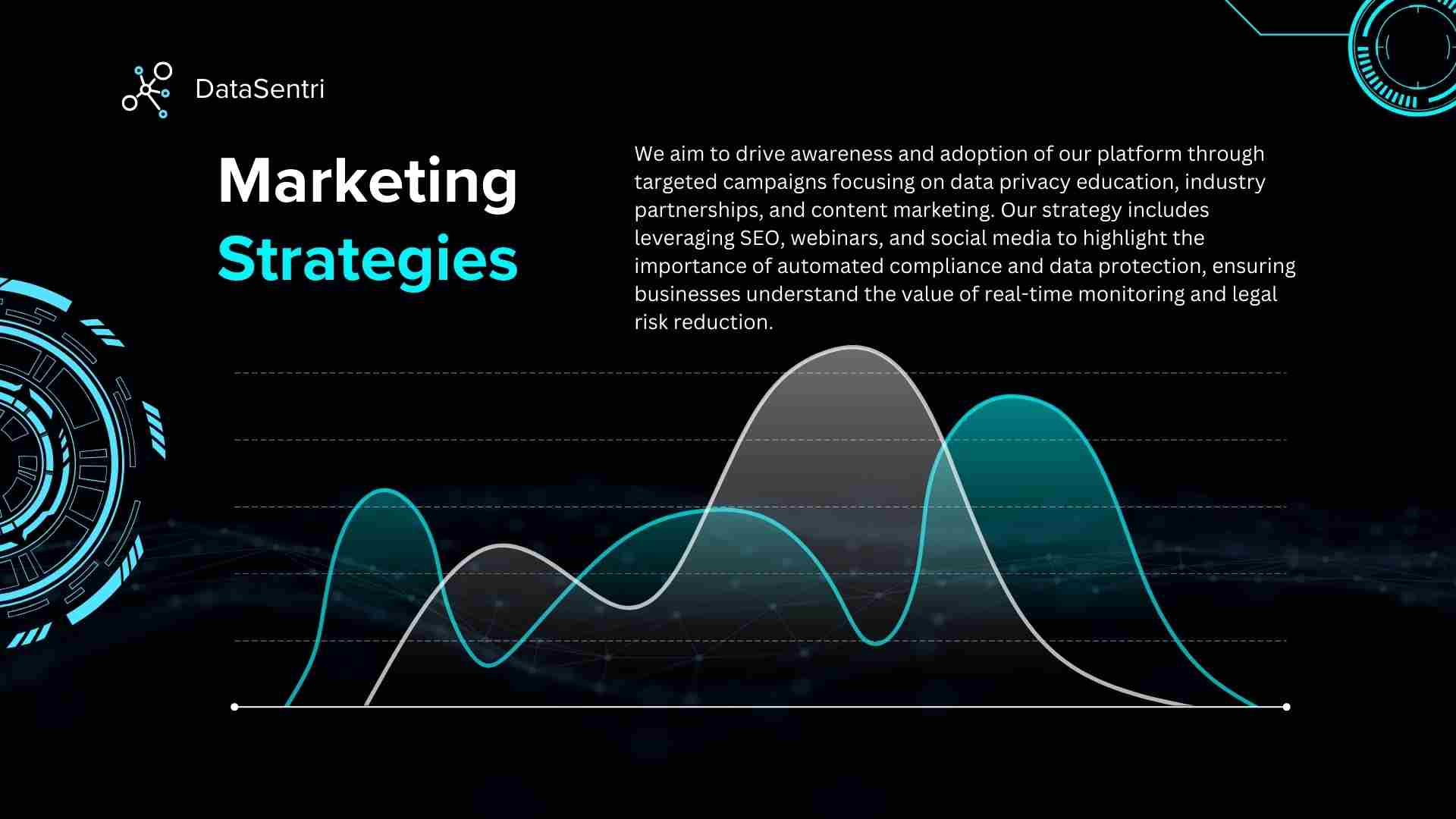 DataSentri

Marketing
Strategies

We aim to drive awareness and adoption of our platform through targeted campaigns focusing on data privacy education, industry partnerships, and content marketing. Our strategy includes leveraging SEO, webinars, and social media to highlight the importance of automated compliance and data protection, ensuring businesses understand the value of real-time monitoring and legal risk reduction.